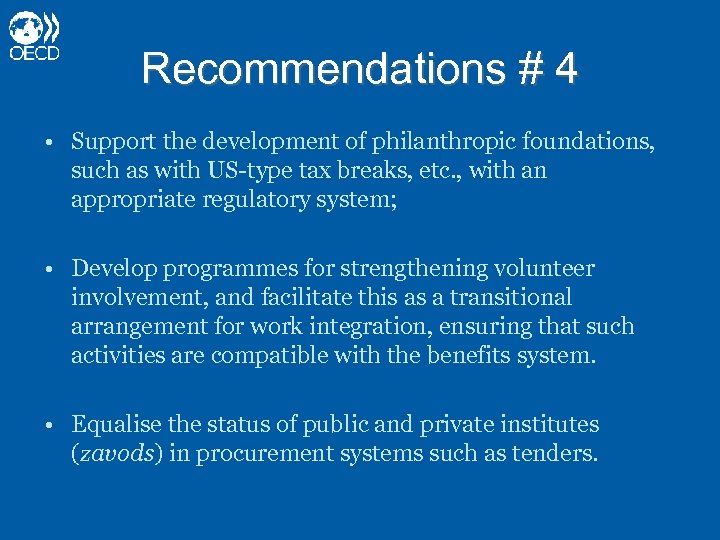 OECD

Recommendations # 4

• Support the development of philanthropic foundations, such as with US-type tax breaks, etc., with an appropriate regulatory system;

• Develop programmes for strengthening volunteer involvement, and facilitate this as a transitional arrangement for work integration, ensuring that such activities are compatible with the benefits system.

• Equalise the status of public and private institutes (zavods) in procurement systems such as tenders.